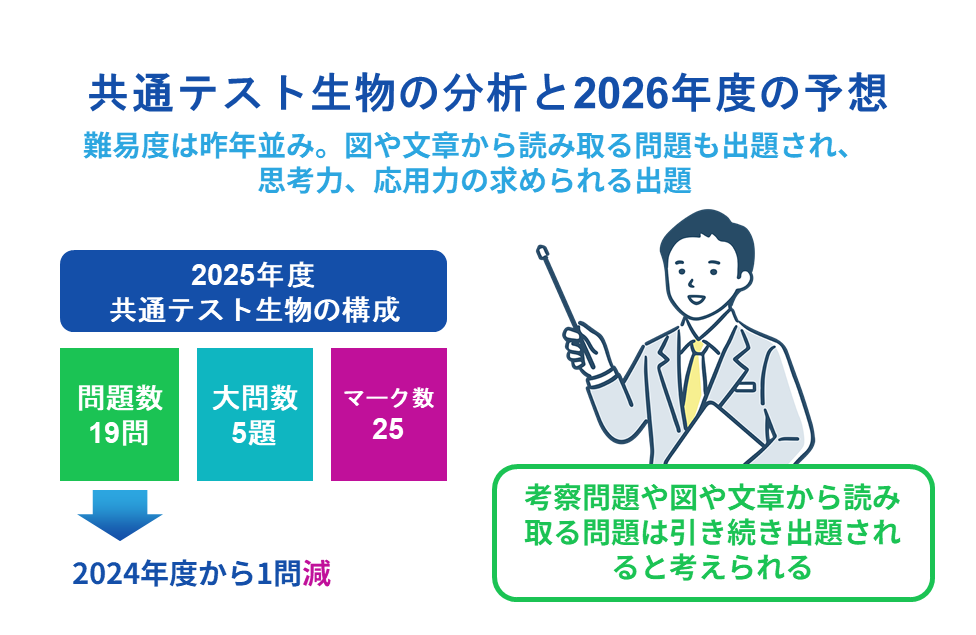 共通テスト生物の分析と2026年度の予想

難易度は昨年並み。図や文章から読み取る問題も出題され、思考力、応用力の求められる出題

2025年度
共通テスト生物の構成

問題数
19問

大問数
5題

マーク数
25

2024年度から1問減

考察問題や図や文章から読み取る問題は引き続き出題されると考えられる